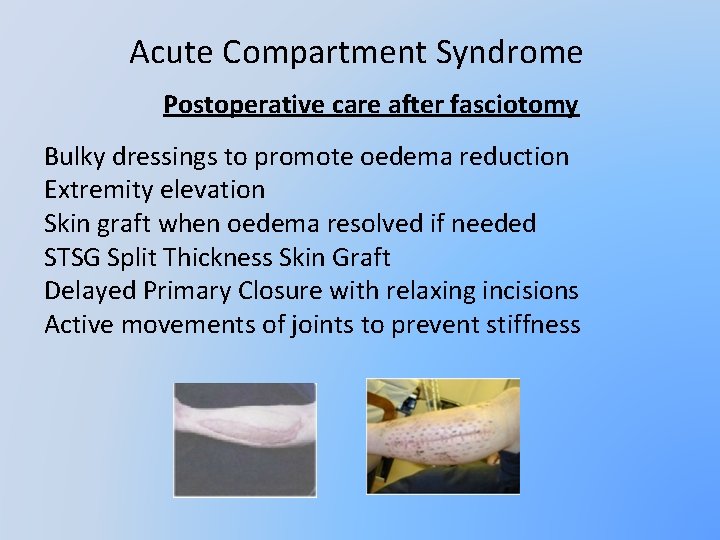 Acute Compartment Syndrome

Postoperative care after fasciotomy

Bulky dressings to promote oedema reduction
Extremity elevation
Skin graft when oedema resolved if needed
STSG Split Thickness Skin Graft
Delayed Primary Closure with relaxing incisions
Active movements of joints to prevent stiffness